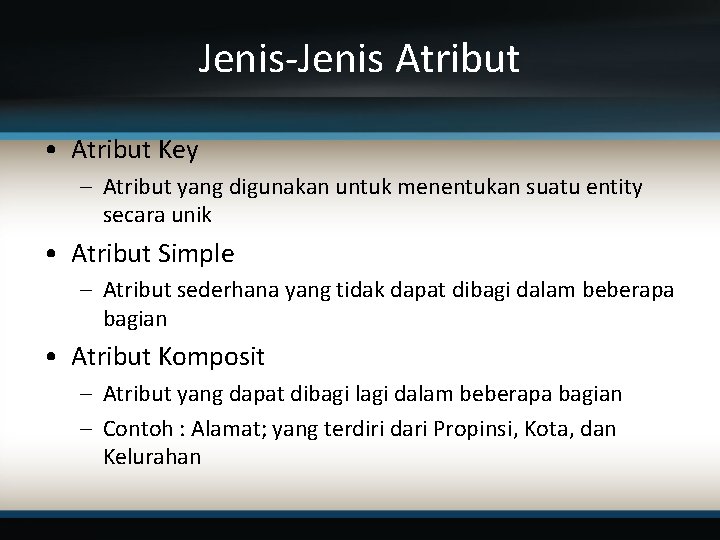 Jenis-Jenis Atribut

• Atribut Key
  – Atribut yang digunakan untuk menentukan suatu entity secara unik
• Atribut Simple
  – Atribut sederhana yang tidak dapat dibagi dalam beberapa bagian
• Atribut Komposit
  – Atribut yang dapat dibagi lagi dalam beberapa bagian
  – Contoh : Alamat; yang terdiri dari Propinsi, Kota, dan Kelurahan